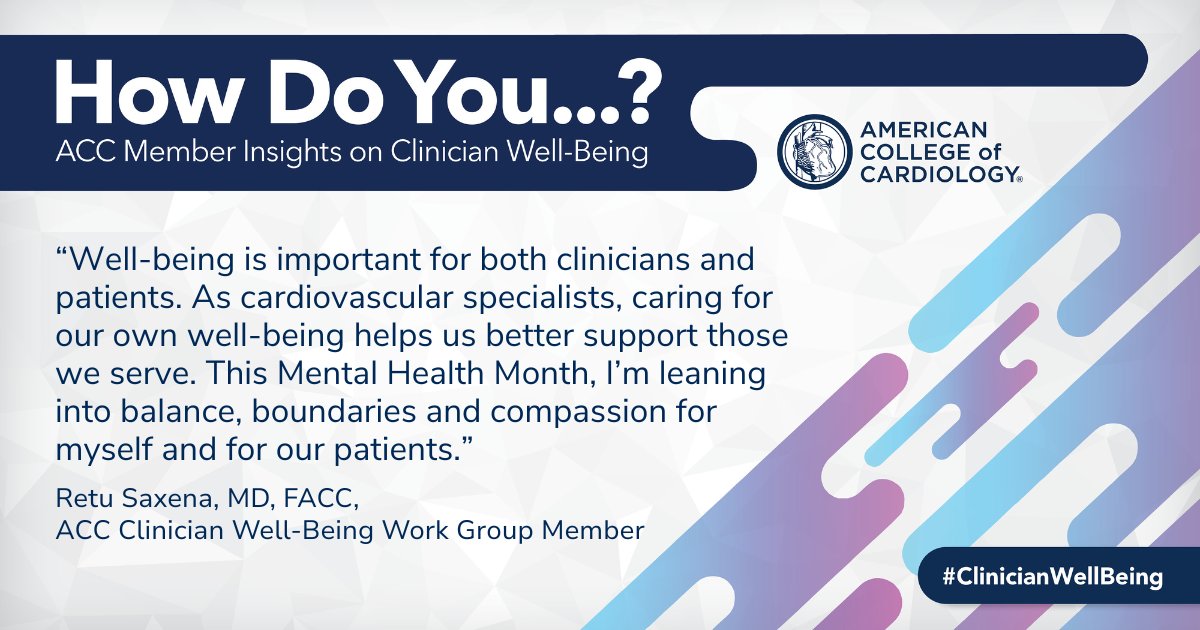 How Do You...?
ACC Member Insights on Clinician Well-Being

AMERICAN COLLEGE of CARDIOLOGY®

“Well-being is important for both clinicians and patients. As cardiovascular specialists, caring for our own well-being helps us better support those we serve. This Mental Health Month, I’m leaning into balance, boundaries and compassion for myself and for our patients.”

Retu Saxena, MD, FACC,
ACC Clinician Well-Being Work Group Member

#ClinicianWellBeing